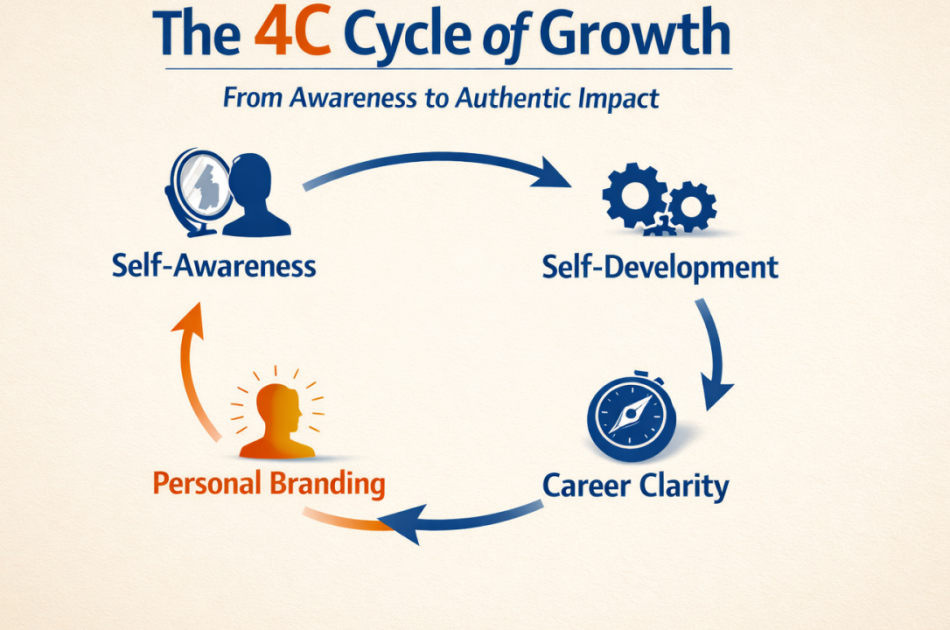 The 4C Cycle of Growth

From Awareness to Authentic Impact

Self-Awareness

Self-Development

Career Clarity

Personal Branding